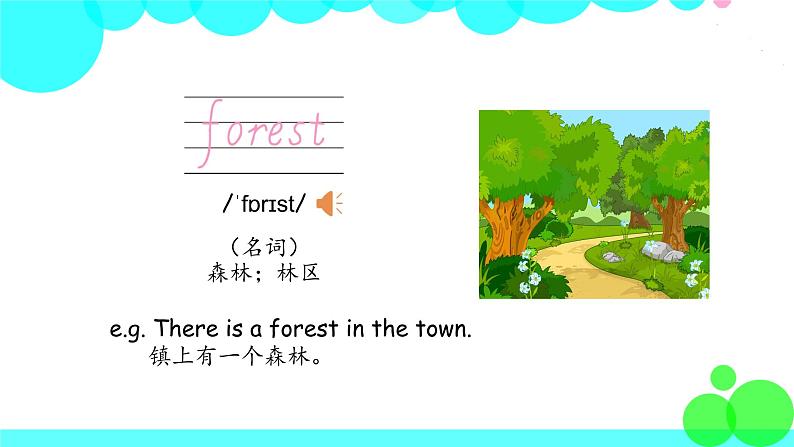 forest

/ˈfɒrɪst/

（名词）
森林；林区

e.g. There is a forest in the town.
镇上有一个森林。